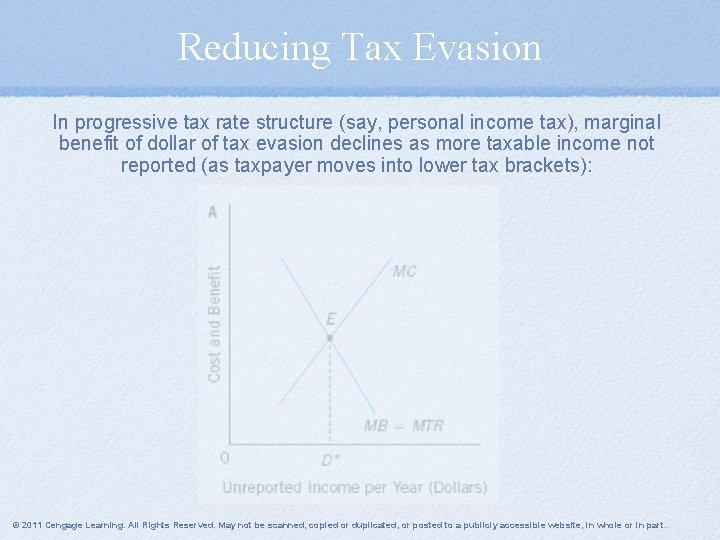 Reducing Tax Evasion

In progressive tax rate structure (say, personal income tax), marginal benefit of dollar of tax evasion declines as more taxable income not reported (as taxpayer moves into lower tax brackets):

A

Cost and Benefit

MC

E

MB = MTR

0

D*

Unreported Income per Year (Dollars)

© 2011 Cengage Learning. All Rights Reserved. May not be scanned, copied or duplicated, or posted to a publicly accessible website, in whole or in part.